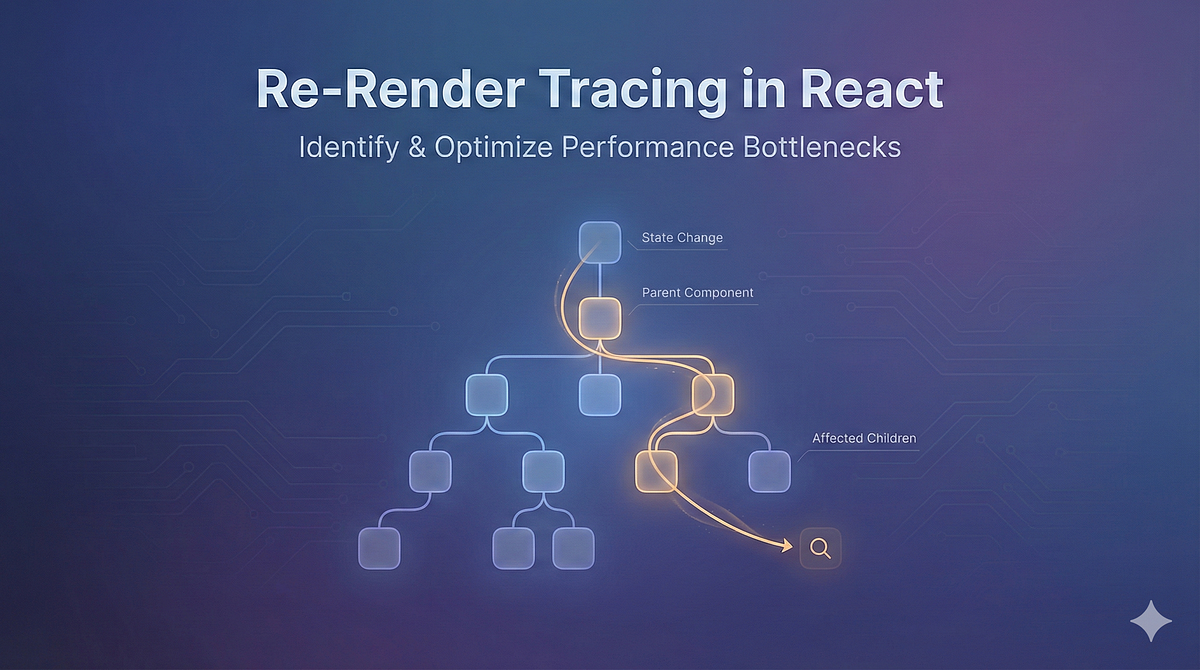 Re-Render Tracing in React

Identify & Optimize Performance Bottlenecks

State Change

Parent Component

Affected Children